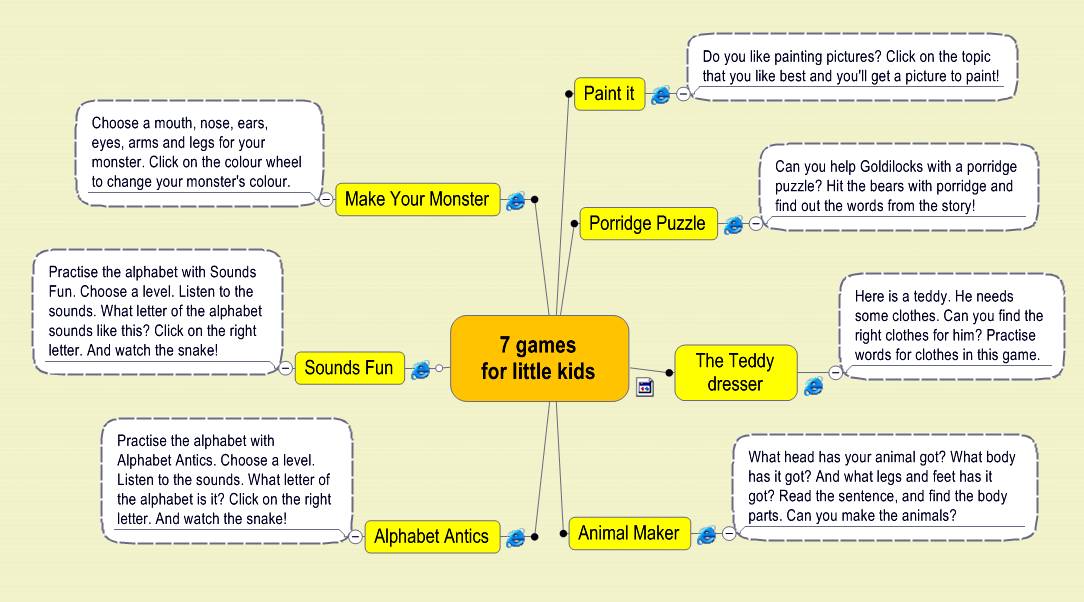 7 games for little kids

Paint it

Do you like painting pictures? Click on the topic that you like best and you'll get a picture to paint!

Porridge Puzzle

Can you help Goldilocks with a porridge puzzle? Hit the bears with porridge and find out the words from the story!

The Teddy dresser

Here is a teddy. He needs some clothes. Can you find the right clothes for him? Practise words for clothes in this game.

Animal Maker

What head has your animal got? What body has it got? And what legs and feet has it got? Read the sentence, and find the body parts. Can you make the animals?

Make Your Monster

Choose a mouth, nose, ears, eyes, arms and legs for your monster. Click on the colour wheel to change your monster's colour.

Sounds Fun

Practise the alphabet with Sounds Fun. Choose a level. Listen to the sounds. What letter of the alphabet sounds like this? Click on the right letter. And watch the snake!

Alphabet Antics

Practise the alphabet with Alphabet Antics. Choose a level. Listen to the sounds. What letter of the alphabet is it? Click on the right letter. And watch the snake!